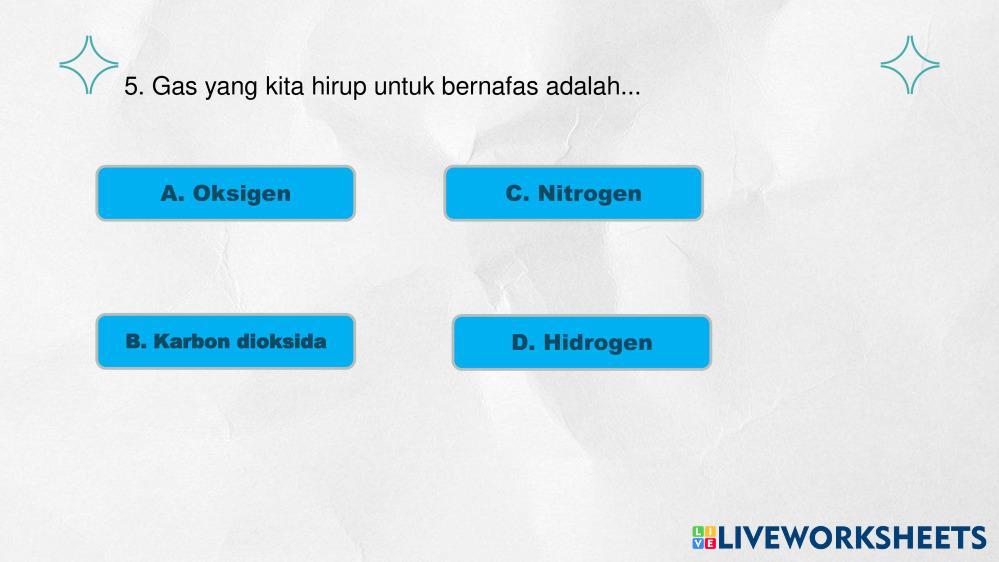 5. Gas yang kita hirup untuk bernafas adalah...

A. Oksigen

C. Nitrogen

B. Karbon dioksida

D. Hidrogen

LIVEWORKSHEETS